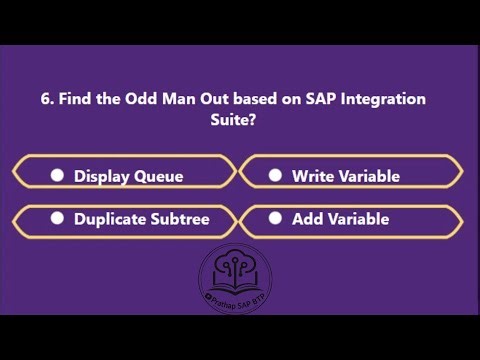 6. Find the Odd Man Out based on SAP Integration Suite?

Display Queue

Write Variable

Duplicate Subtree

Add Variable

Prathap SAP BTP